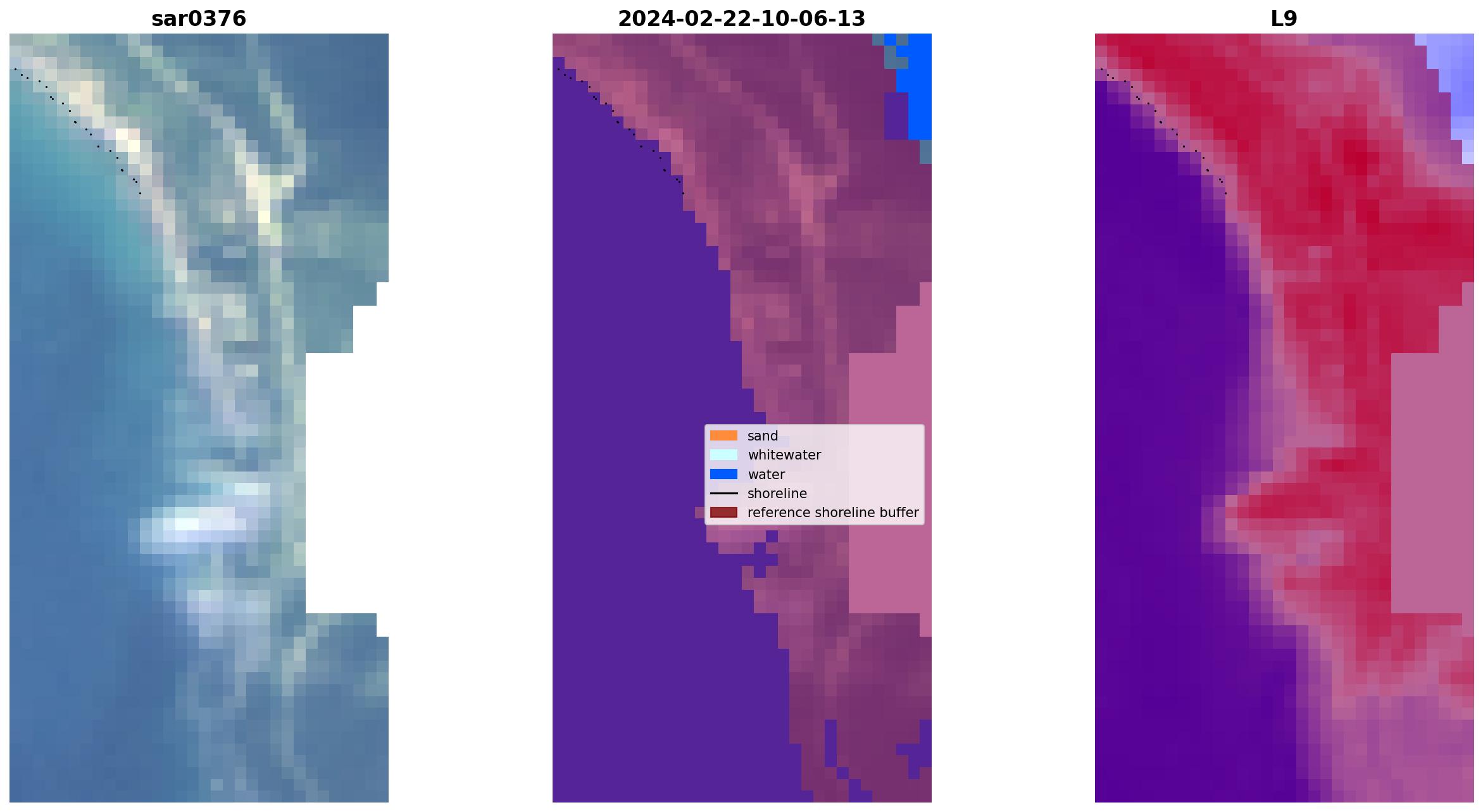 sar0376

2024-02-22-10-06-13

L9

sand
whitewater
water
shoreline
reference shoreline buffer